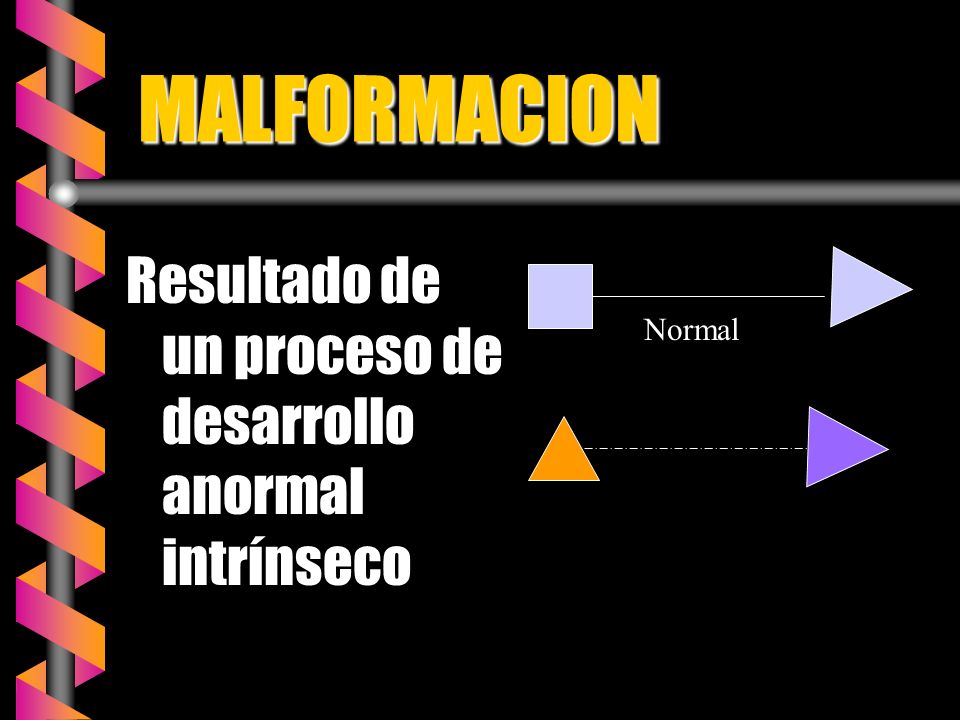 MALFORMACION

Resultado de un proceso de desarrollo anormal intrínseco

Normal